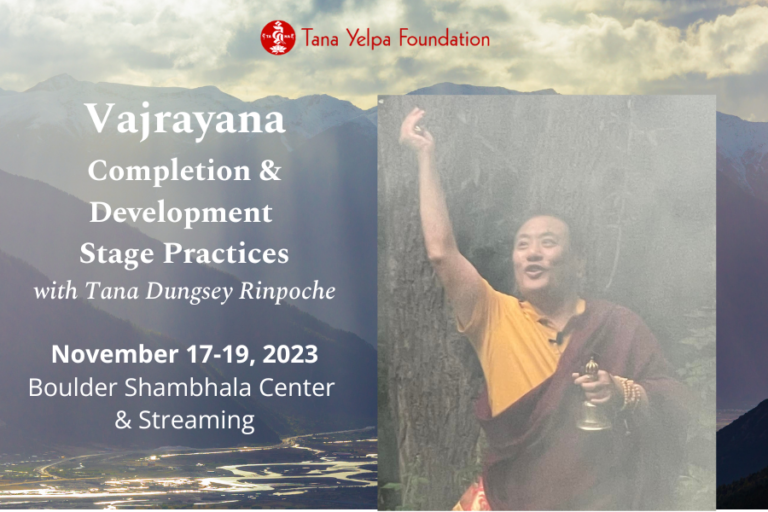 Tana Yelpa Foundation

Vajrayana
Completion &
Development
Stage Practices
with Tana Dungsey Rinpoche

November 17-19, 2023
Boulder Shambhala Center
& Streaming